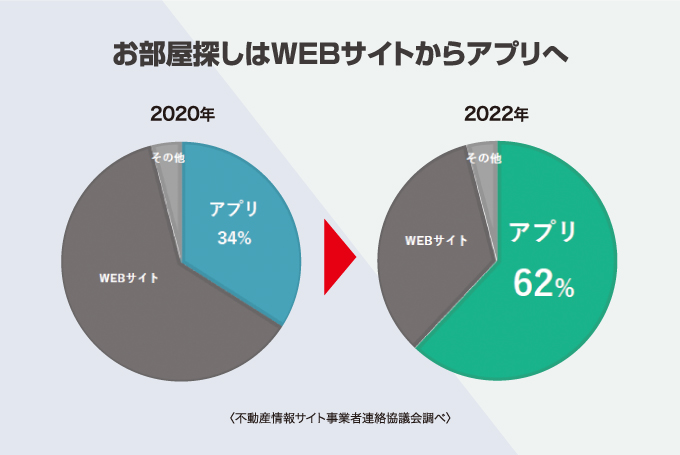 お部屋探しはWEBサイトからアプリへ

2020年

その他

アプリ
34%

WEBサイト

2022年

その他

WEBサイト

アプリ
62%

〈不動産情報サイト事業者連絡協議会調べ〉